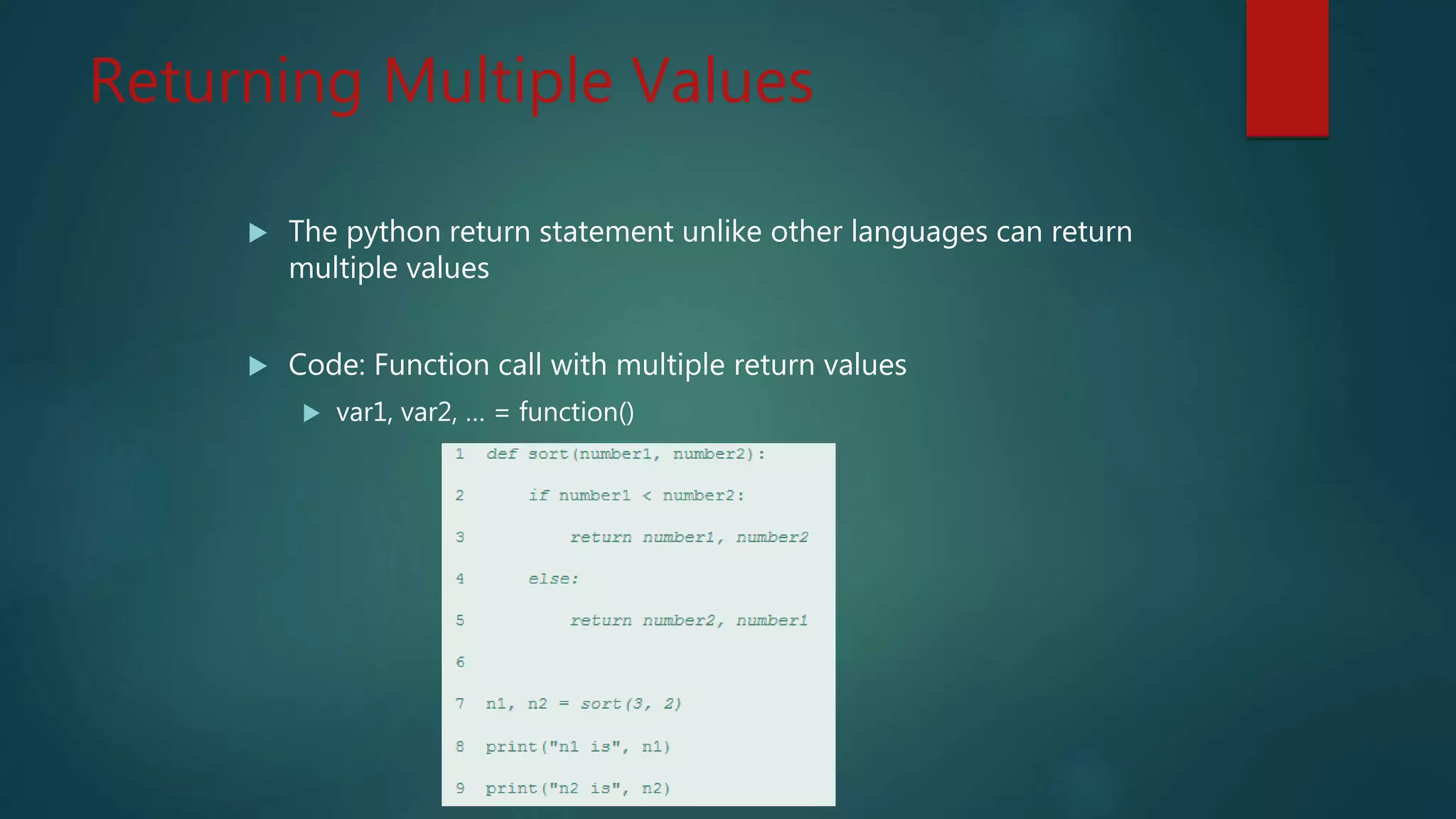 Returning Multiple Values

The python return statement unlike other languages can return multiple values

Code: Function call with multiple return values

var1, var2, … = function()

1 def sort(number1, number2):
2     if number1 < number2:
3         return number1, number2
4     else:
5         return number2, number1
6
7 n1, n2 = sort(3, 2)
8 print("n1 is", n1)
9 print("n2 is", n2)